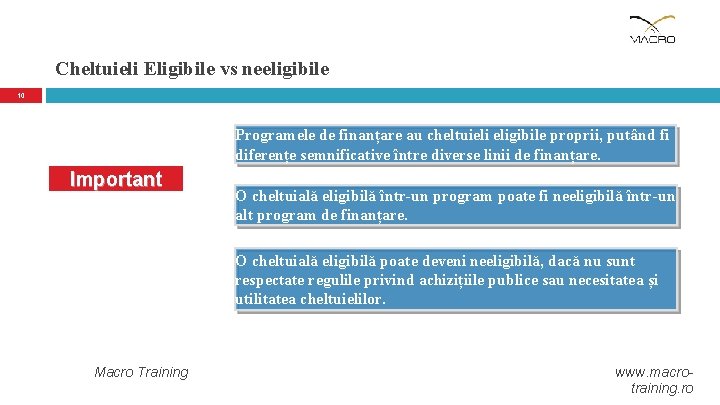 MACRO

Cheltuieli Eligibile vs neeligibile

10

Important

Programele de finanțare au cheltuieli eligibile proprii, putând fi diferențe semnificative între diverse linii de finanțare.

O cheltuială eligibilă într-un program poate fi neeligibilă într-un alt program de finanțare.

O cheltuială eligibilă poate deveni neeligibilă, dacă nu sunt respectate regulile privind achizițiile publice sau necesitatea și utilitatea cheltuielilor.

Macro Training

www.macro-training.ro